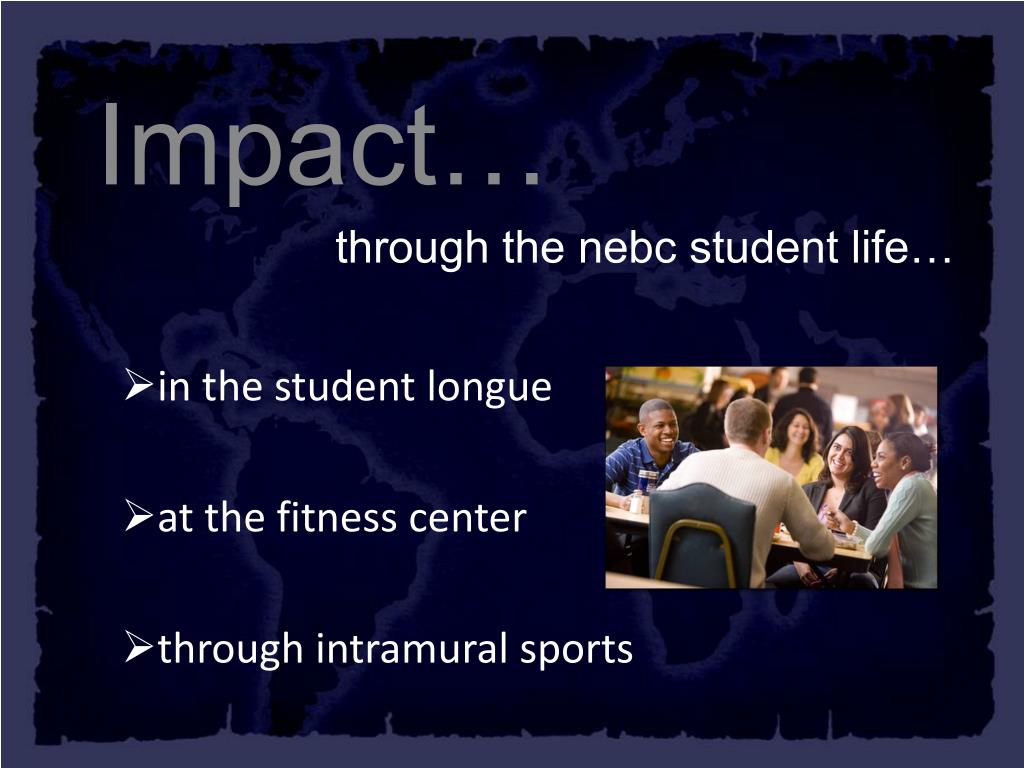 Impact…

through the nebc student life…

➢in the student longue

➢at the fitness center

➢through intramural sports